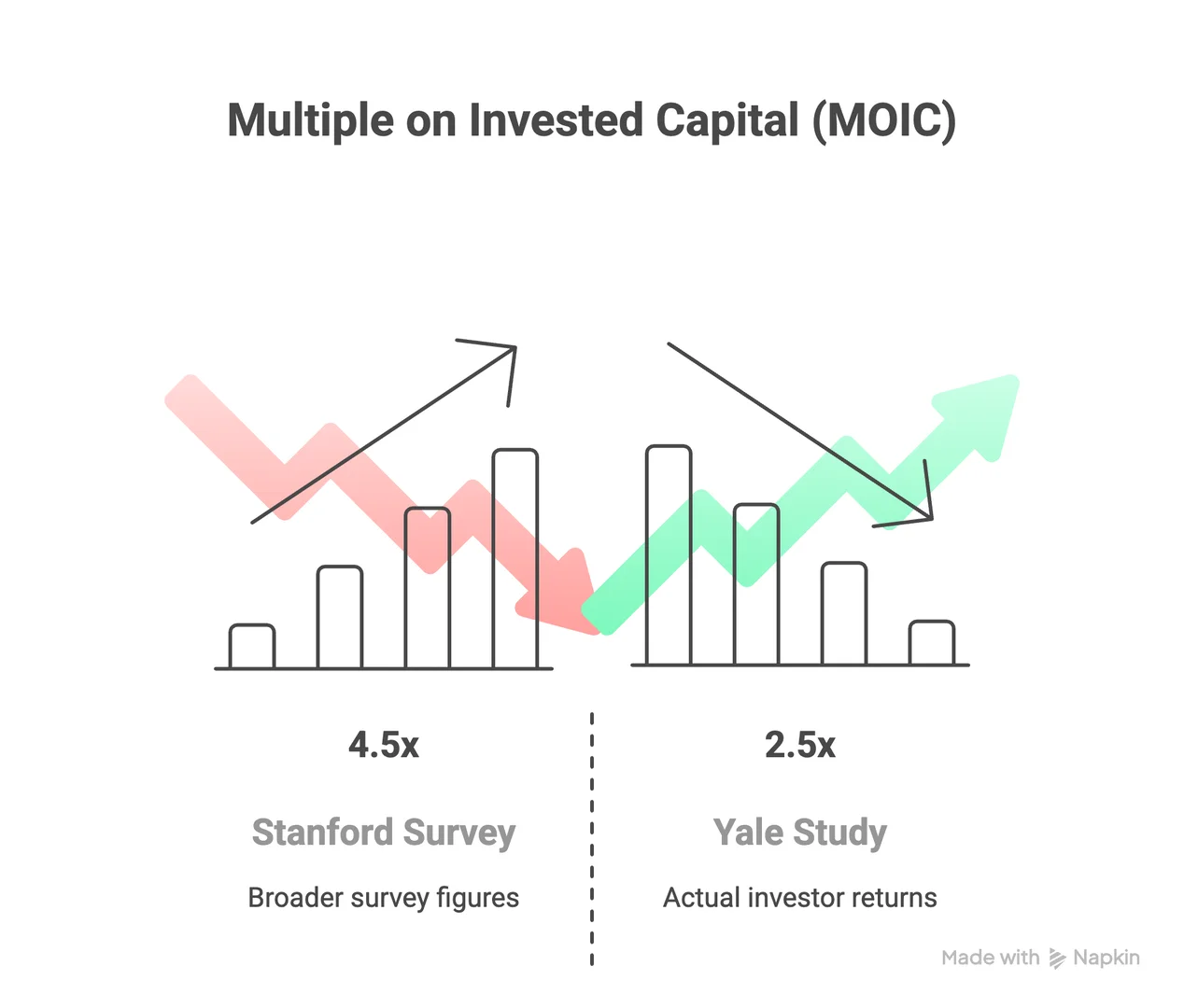 Multiple on Invested Capital (MOIC)

4.5x

Stanford Survey

Broader survey figures

2.5x

Yale Study

Actual investor returns

Made with Napkin